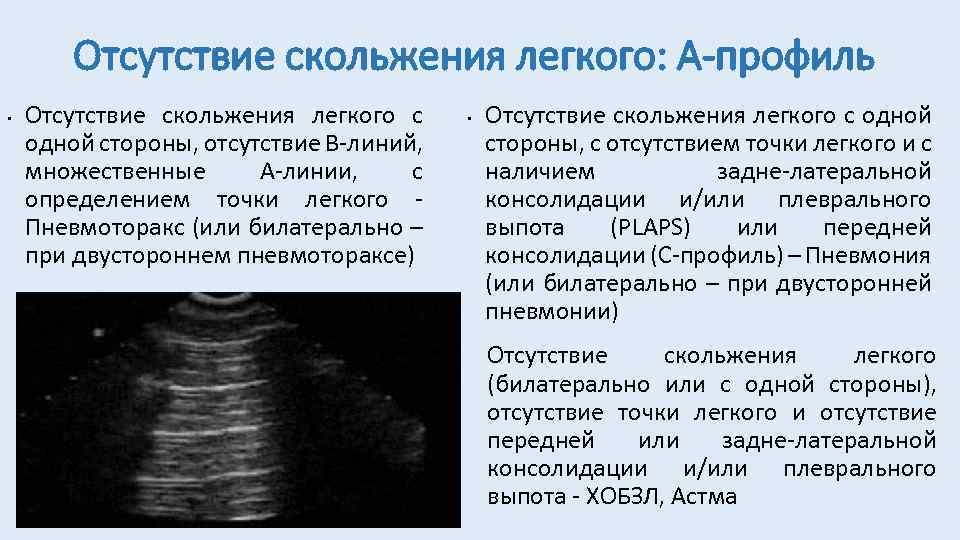 Отсутствие скольжения легкого: А-профиль

• Отсутствие скольжения легкого с одной стороны, отсутствие В-линий, множественные А-линии, с определением точки легкого - Пневмоторакс (или билатерально – при двустороннем пневмотораксе)

• Отсутствие скольжения легкого с одной стороны, с отсутствием точки легкого и с наличием задне-латеральной консолидации и/или плеврального выпота (PLAPS) или передней консолидации (С-профиль) – Пневмония (или билатерально – при двусторонней пневмонии)

Отсутствие скольжения легкого (билатерально или с одной стороны), отсутствие точки легкого и отсутствие передней или задне-латеральной консолидации и/или плеврального выпота - ХОБЗЛ, Астма